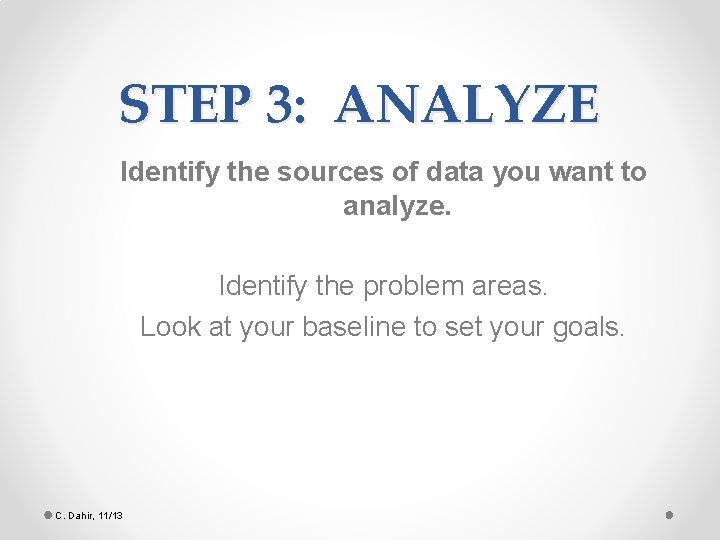 STEP 3: ANALYZE

Identify the sources of data you want to analyze.

Identify the problem areas.
Look at your baseline to set your goals.

C. Dahir, 11/13